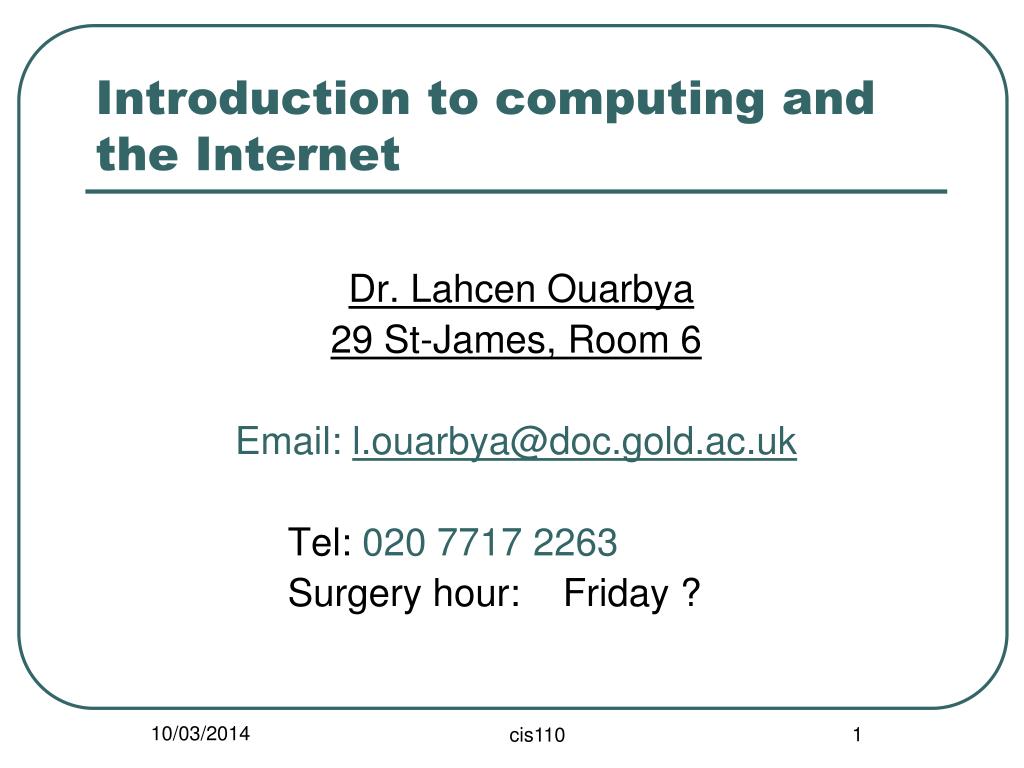 Introduction to computing and the Internet

Dr. Lahcen Ouarbya
29 St-James, Room 6

Email: l.ouarbya@doc.gold.ac.uk

Tel: 020 7717 2263
Surgery hour: Friday ?

10/03/2014
cis110
1